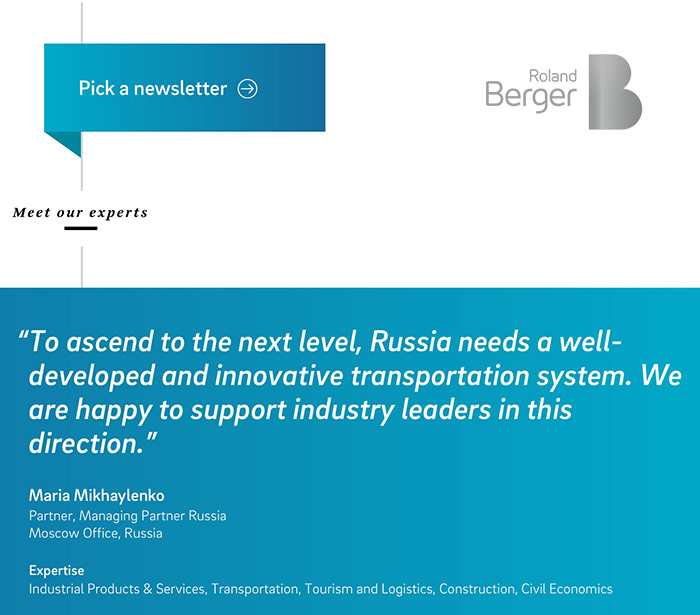 Pick a newsletter

Roland Berger

Meet our experts

“To ascend to the next level, Russia needs a well-developed and innovative transportation system. We are happy to support industry leaders in this direction.”

Maria Mikhaylenko
Partner, Managing Partner Russia
Moscow Office, Russia

Expertise
Industrial Products & Services, Transportation, Tourism and Logistics, Construction, Civil Economics